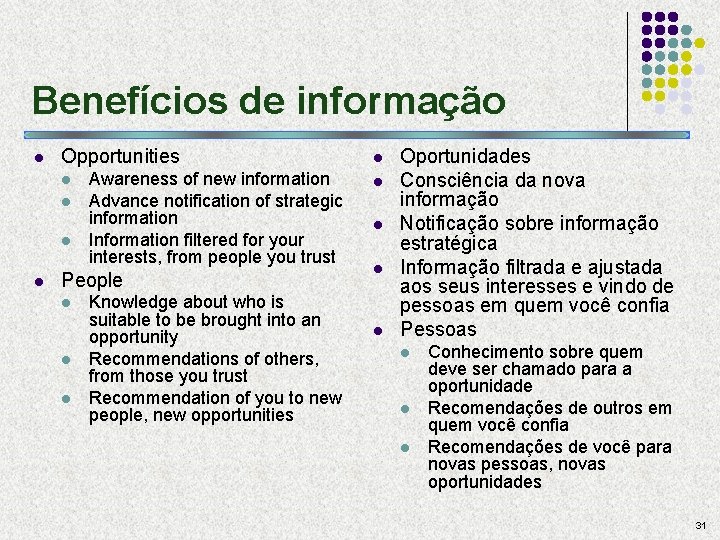 Benefícios de informação

- Opportunities
  - Awareness of new information
  - Advance notification of strategic information
  - Information filtered for your interests, from people you trust
- People
  - Knowledge about who is suitable to be brought into an opportunity
  - Recommendations of others, from those you trust
  - Recommendation of you to new people, new opportunities

- Oportunidades
- Consciência da nova informação
- Notificação sobre informação estratégica
- Informação filtrada e ajustada aos seus interesses e vindo de pessoas em quem você confia
- Pessoas
  - Conhecimento sobre quem deve ser chamado para a oportunidade
  - Recomendações de outros em quem você confia
  - Recomendações de você para novas pessoas, novas oportunidades

31